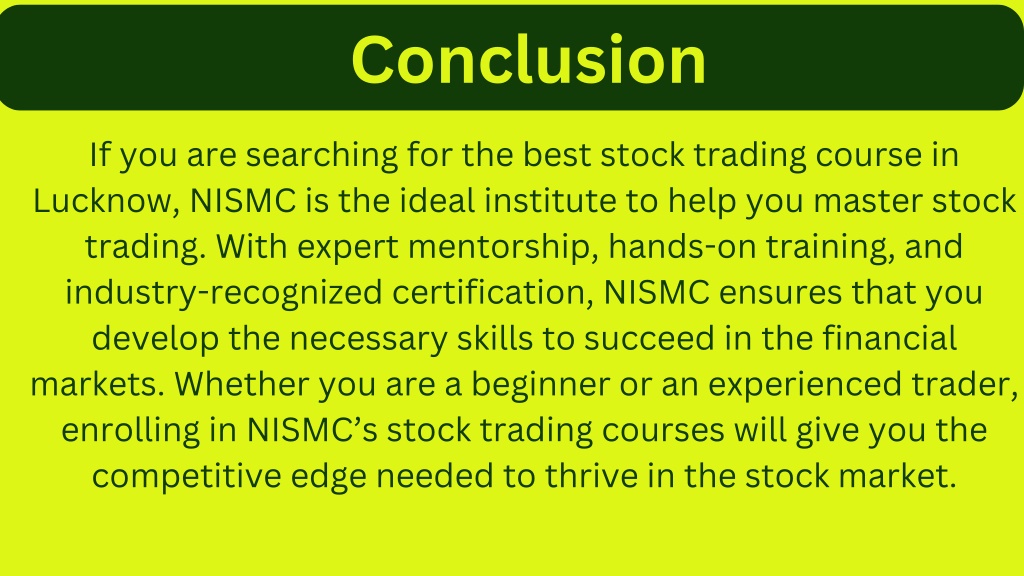 Conclusion

If you are searching for the best stock trading course in Lucknow, NISMC is the ideal institute to help you master stock trading. With expert mentorship, hands-on training, and industry-recognized certification, NISMC ensures that you develop the necessary skills to succeed in the financial markets. Whether you are a beginner or an experienced trader, enrolling in NISMC's stock trading courses will give you the competitive edge needed to thrive in the stock market.